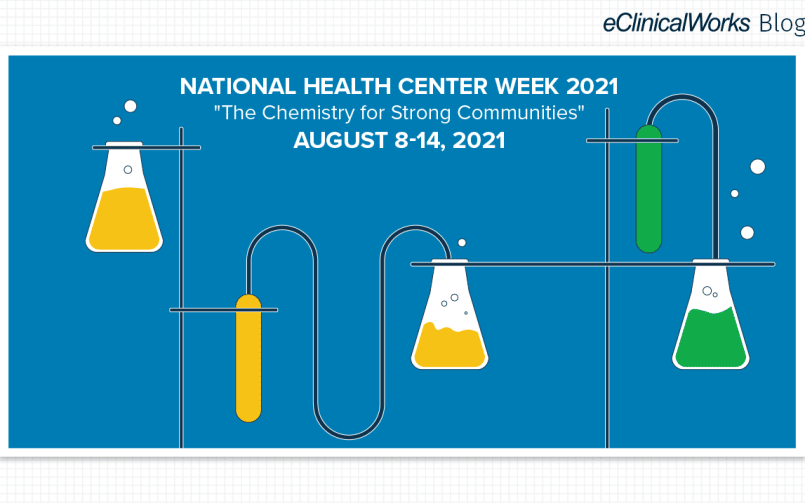 eClinicalWorks Blog

NATIONAL HEALTH CENTER WEEK 2021
"The Chemistry for Strong Communities"
AUGUST 8-14, 2021